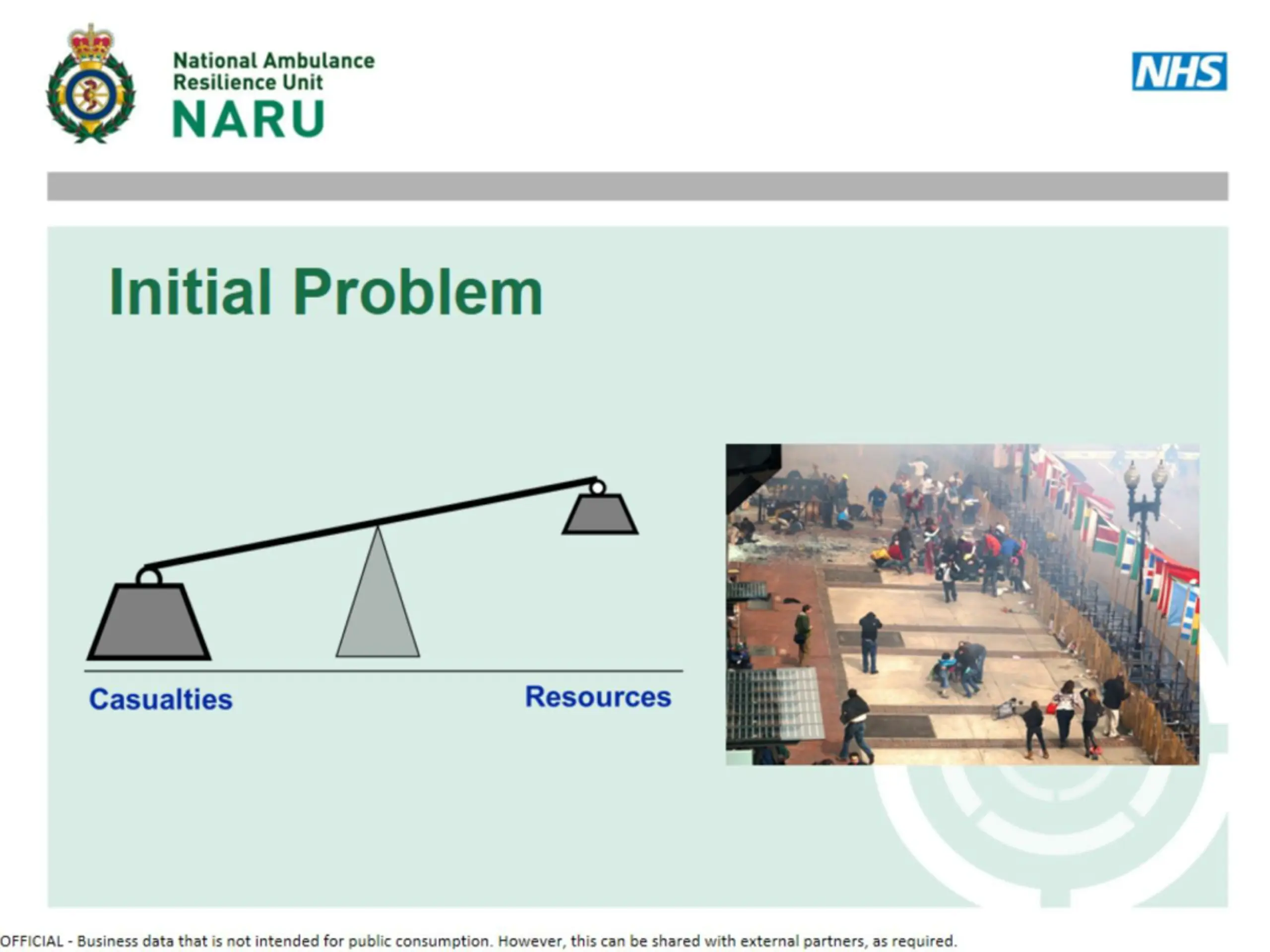 National Ambulance Resilience Unit
NARU

NHS

Initial Problem

Casualties

Resources

OFFICIAL - Business data that is not intended for public consumption. However, this can be shared with external partners, as required.